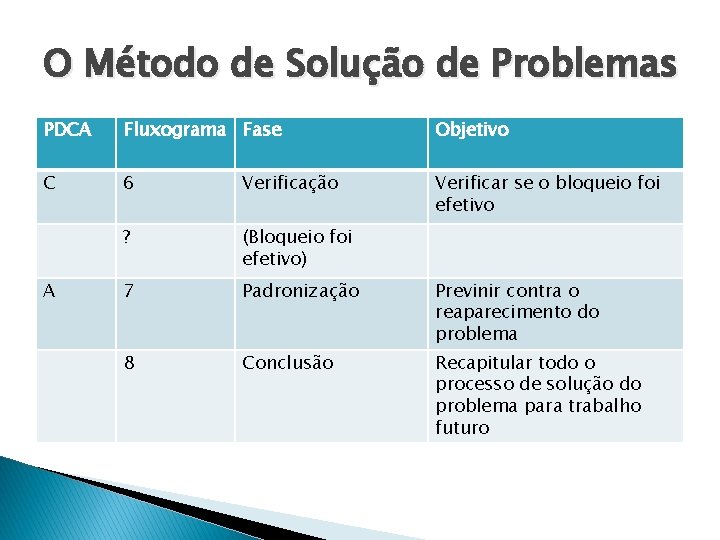 O Método de Solução de Problemas

| PDCA | Fluxograma | Fase | Objetivo |
|---|---|---|---|
| C | 6 | Verificação | Verificar se o bloqueio foi efetivo |
| | ? | (Bloqueio foi efetivo) | |
| A | 7 | Padronização | Previnir contra o reaparecimento do problema |
| | 8 | Conclusão | Recapitular todo o processo de solução do problema para trabalho futuro |